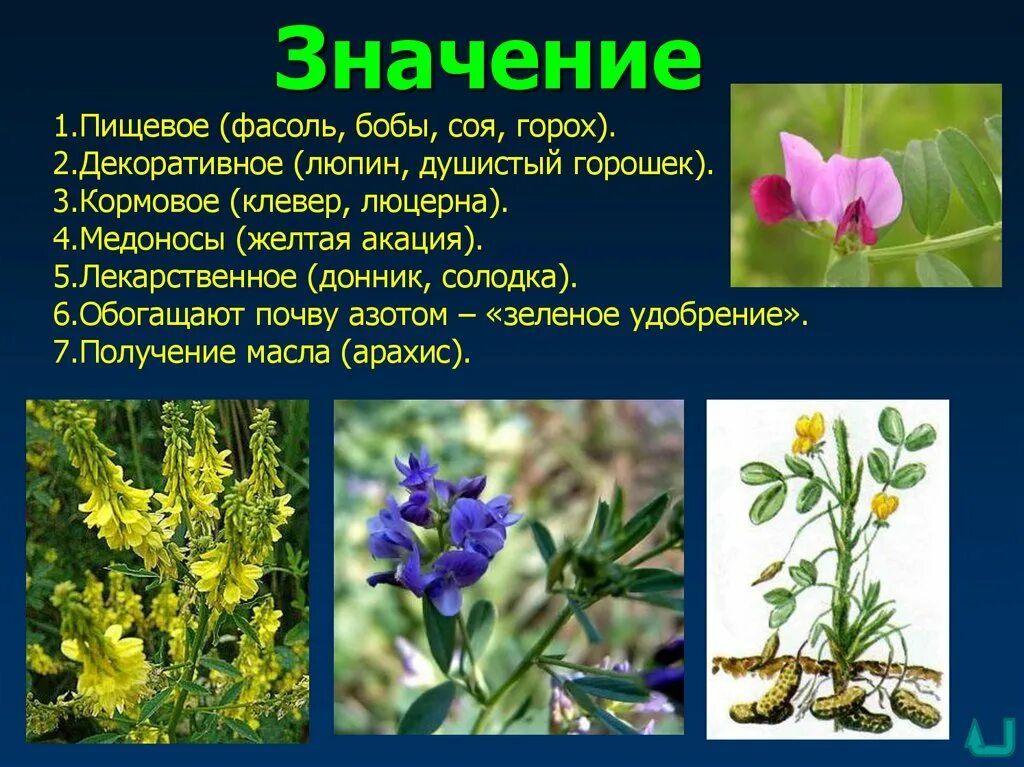 Значение

1.Пищевое (фасоль, бобы, соя, горох).
2.Декоративное (люпин, душистый горошек).
3.Кормовое (клевер, люцерна).
4.Медоносы (желтая акация).
5.Лекарственное (донник, солодка).
6.Обогащают почву азотом – «зеленое удобрение».
7.Получение масла (арахис).